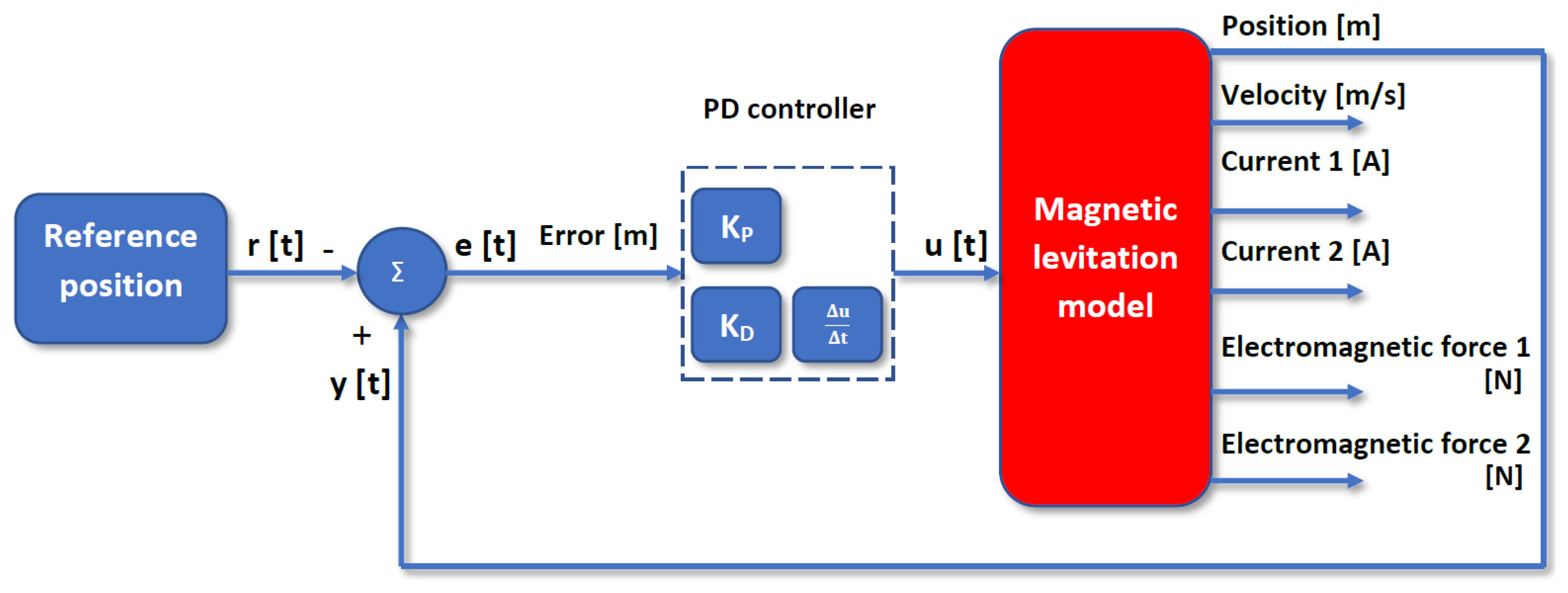 Reference position

r [t] -

$\Sigma$

+

y [t]

e [t] Error [m]

PD controller

$K_P$

$K_D$

$\frac{\Delta u}{\Delta t}$

u [t]

Magnetic levitation model

Position [m]

Velocity [m/s]

Current 1 [A]

Current 2 [A]

Electromagnetic force 1 [N]

Electromagnetic force 2 [N]